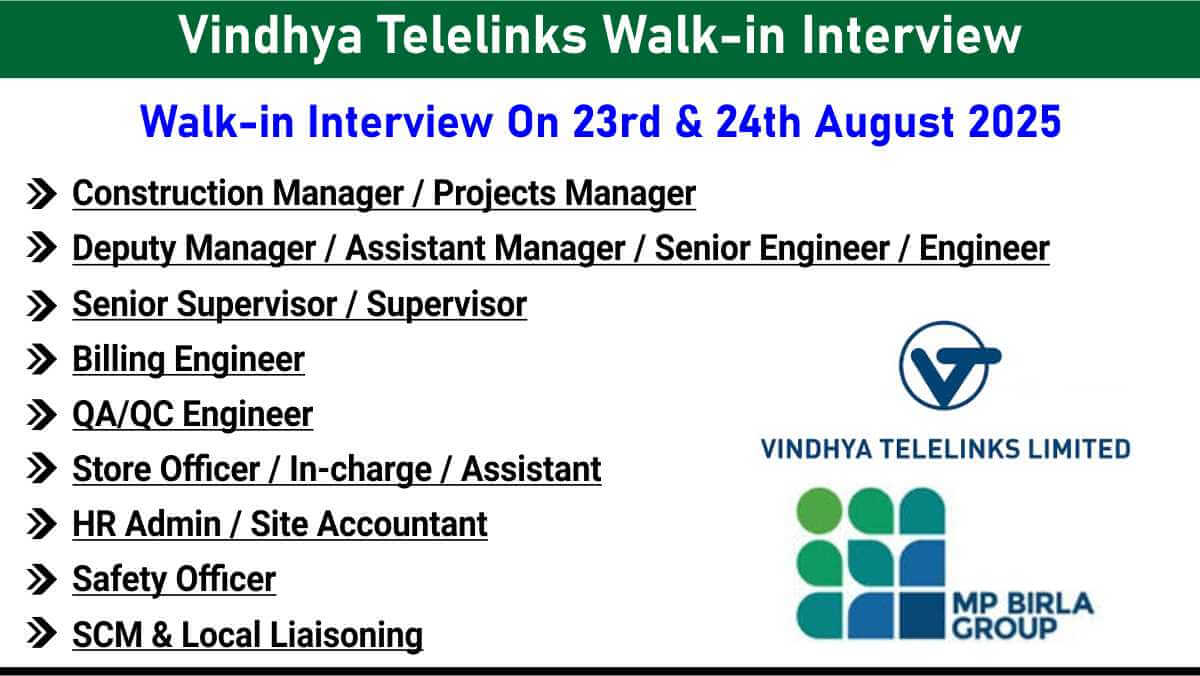 Vindhya Telelinks Walk-in Interview

Walk-in Interview On 23rd & 24th August 2025

Construction Manager / Projects Manager

Deputy Manager / Assistant Manager / Senior Engineer / Engineer

Senior Supervisor / Supervisor

Billing Engineer

QA/QC Engineer

Store Officer / In-charge / Assistant

HR Admin / Site Accountant

Safety Officer

SCM & Local Liaisoning

VINDHYA TELELINKS LIMITED

MP BIRLA GROUP